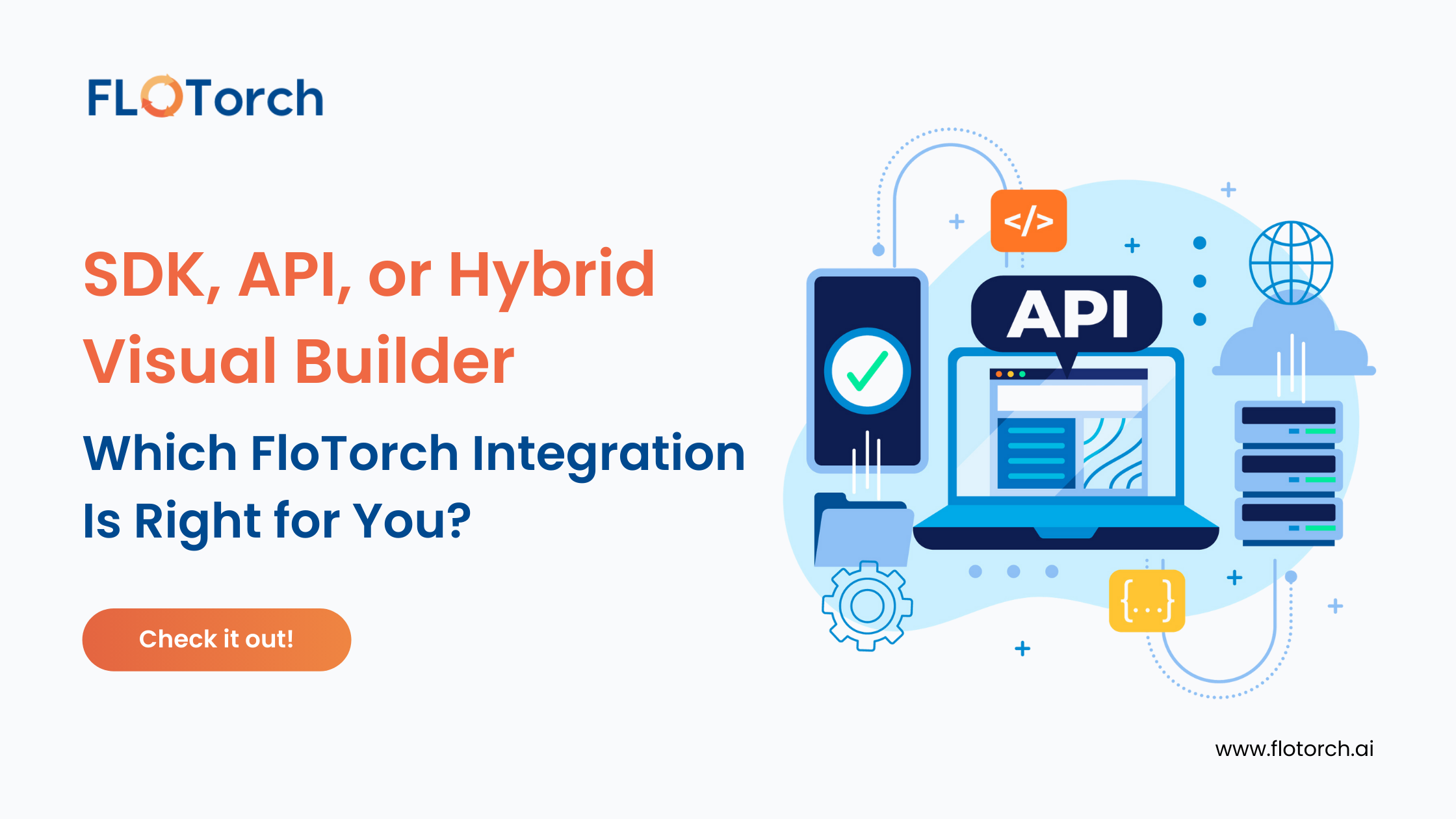 FLOTorch

SDK, API, or Hybrid Visual Builder

Which FloTorch Integration Is Right for You?

Check it out!

</>

API

{...}

www.flotorch.ai